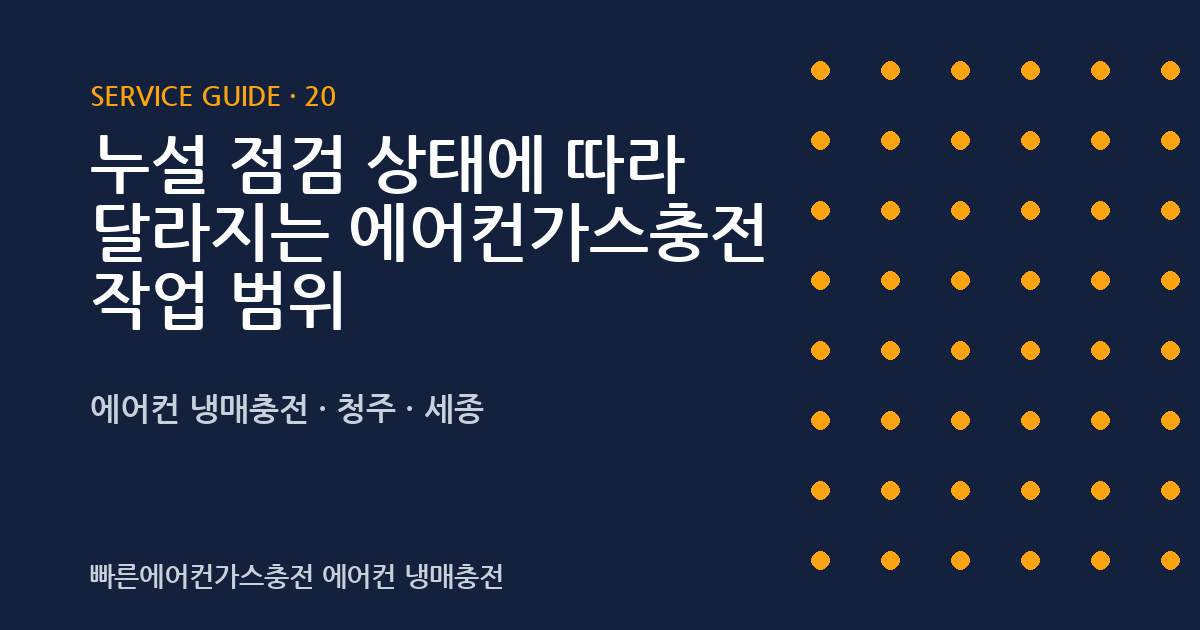 SERVICE GUIDE · 20

누설 점검 상태에 따라 달라지는 에어컨가스충전 작업 범위

에어컨 냉매충전 · 청주 · 세종

빠른에어컨가스충전 에어컨 냉매충전